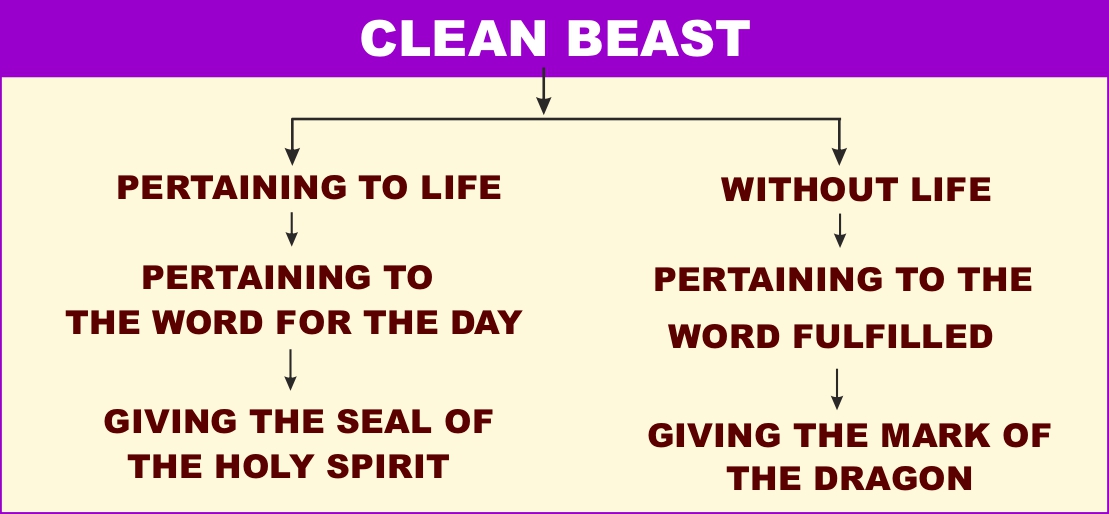 CLEAN BEAST

PERTAINING TO LIFE

PERTAINING TO THE WORD FOR THE DAY

GIVING THE SEAL OF THE HOLY SPIRIT

WITHOUT LIFE

PERTAINING TO THE WORD FULFILLED

GIVING THE MARK OF THE DRAGON